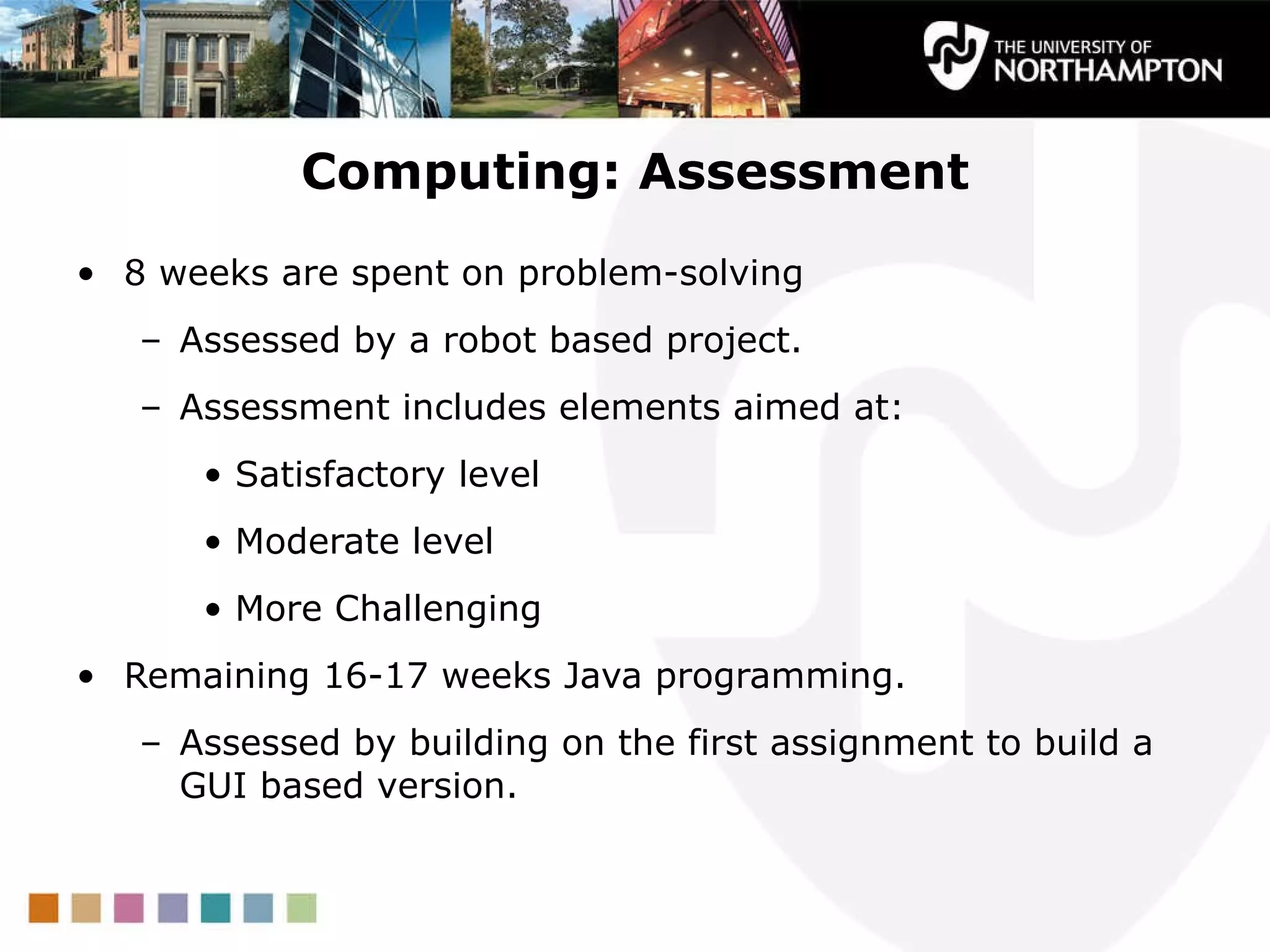 THE UNIVERSITY OF NORTHAMPTON

Computing: Assessment

• 8 weeks are spent on problem-solving
– Assessed by a robot based project.
– Assessment includes elements aimed at:
• Satisfactory level
• Moderate level
• More Challenging

• Remaining 16-17 weeks Java programming.
– Assessed by building on the first assignment to build a GUI based version.